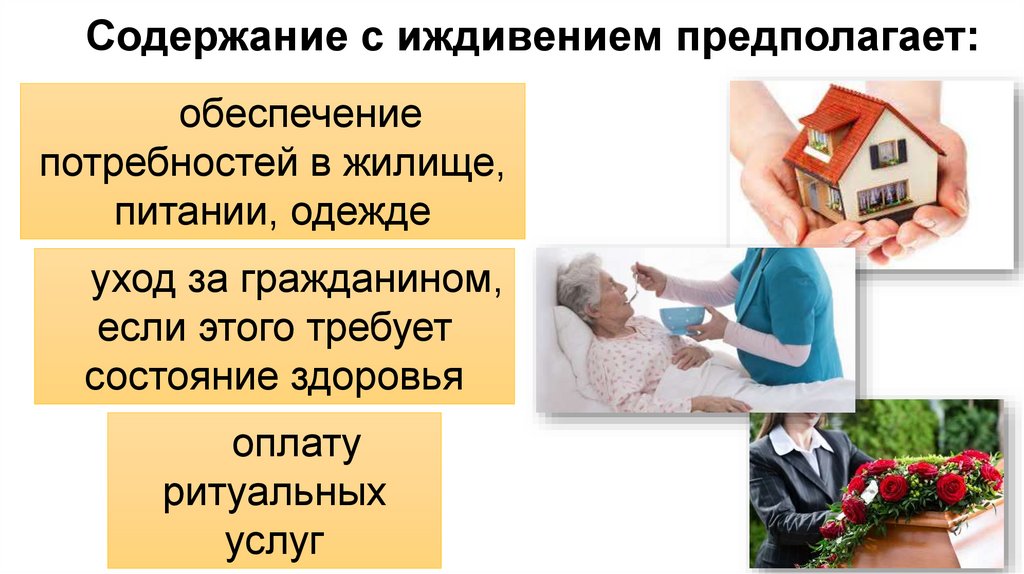 Содержание с иждивением предполагает:

обеспечение потребностей в жилище, питании, одежде

уход за гражданином, если этого требует состояние здоровья

оплату ритуальных услуг